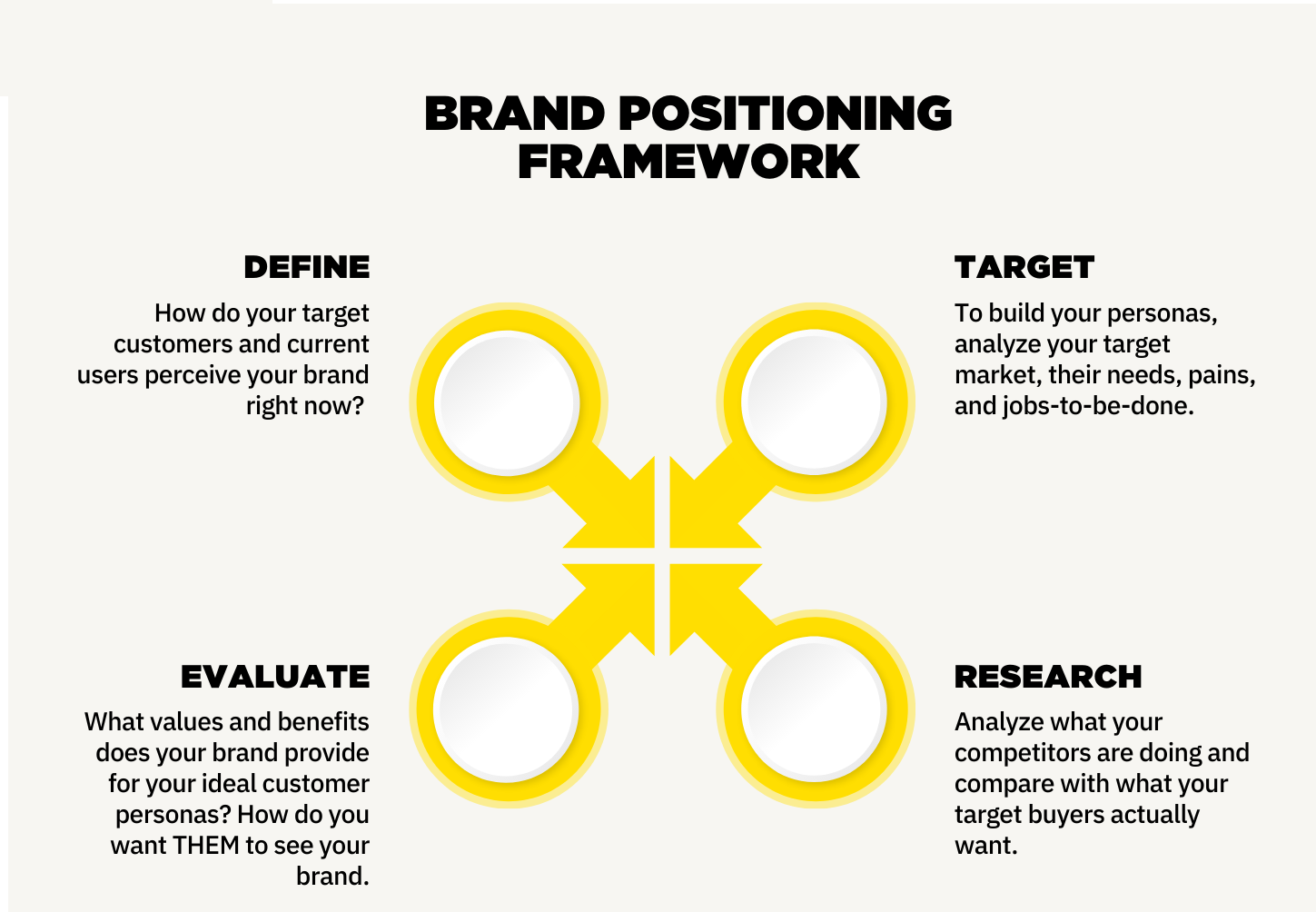 BRAND POSITIONING FRAMEWORK

DEFINE

How do your target customers and current users perceive your brand right now?

TARGET

To build your personas, analyze your target market, their needs, pains, and jobs-to-be-done.

EVALUATE

What values and benefits does your brand provide for your ideal customer personas? How do you want THEM to see your brand.

RESEARCH

Analyze what your competitors are doing and compare with what your target buyers actually want.